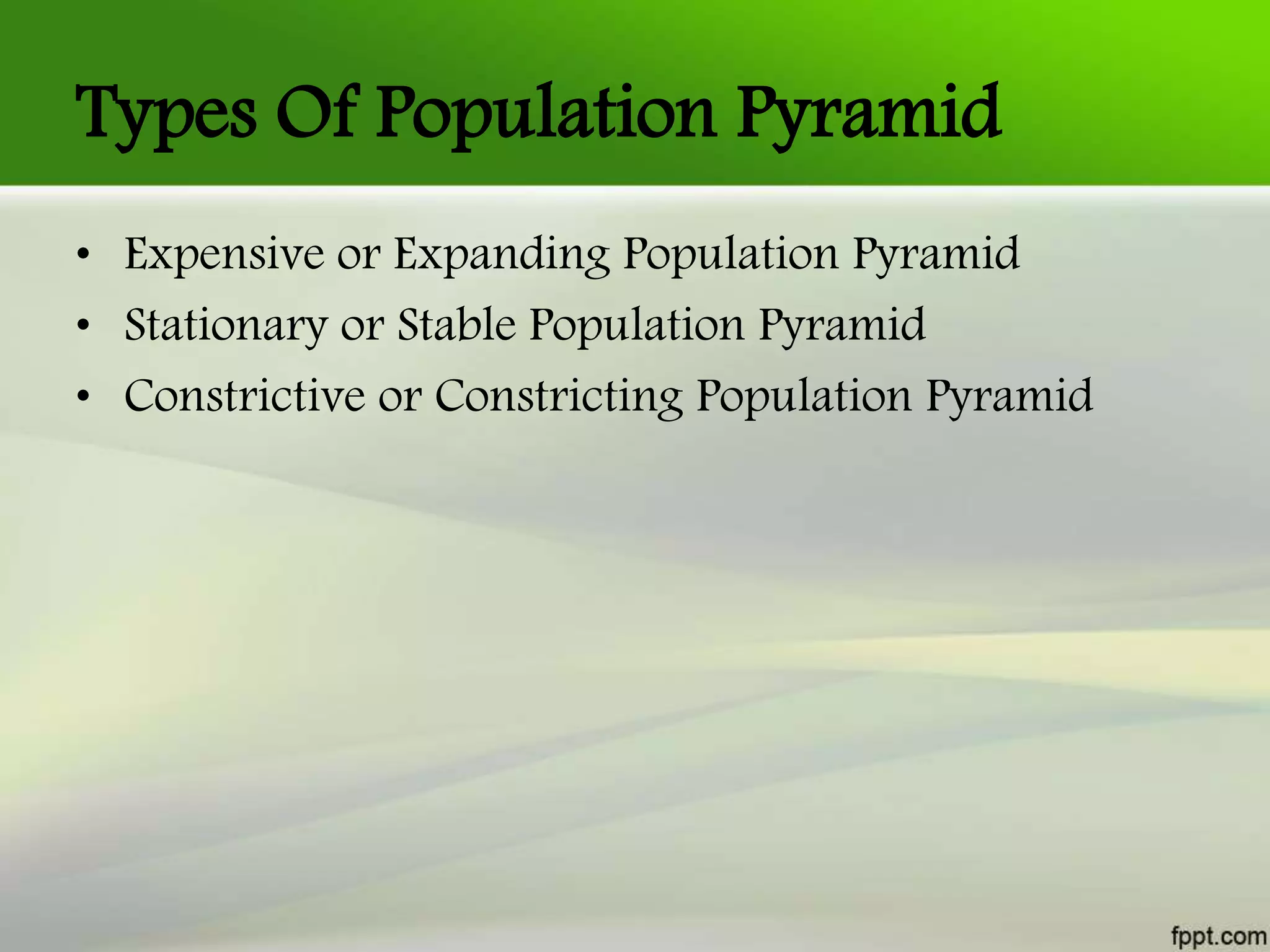 Types Of Population Pyramid

• Expensive or Expanding Population Pyramid
• Stationary or Stable Population Pyramid
• Constrictive or Constricting Population Pyramid

fppt.com